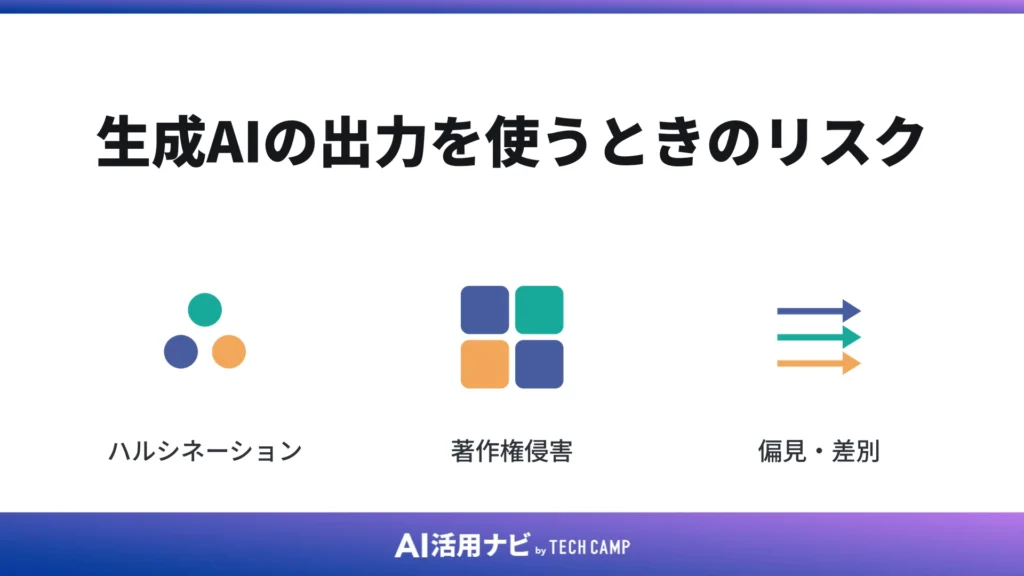 生成AIの出力を使うときのリスク

ハルシネーション

著作権侵害

偏見・差別

AI活用ナビ by TECH CAMP